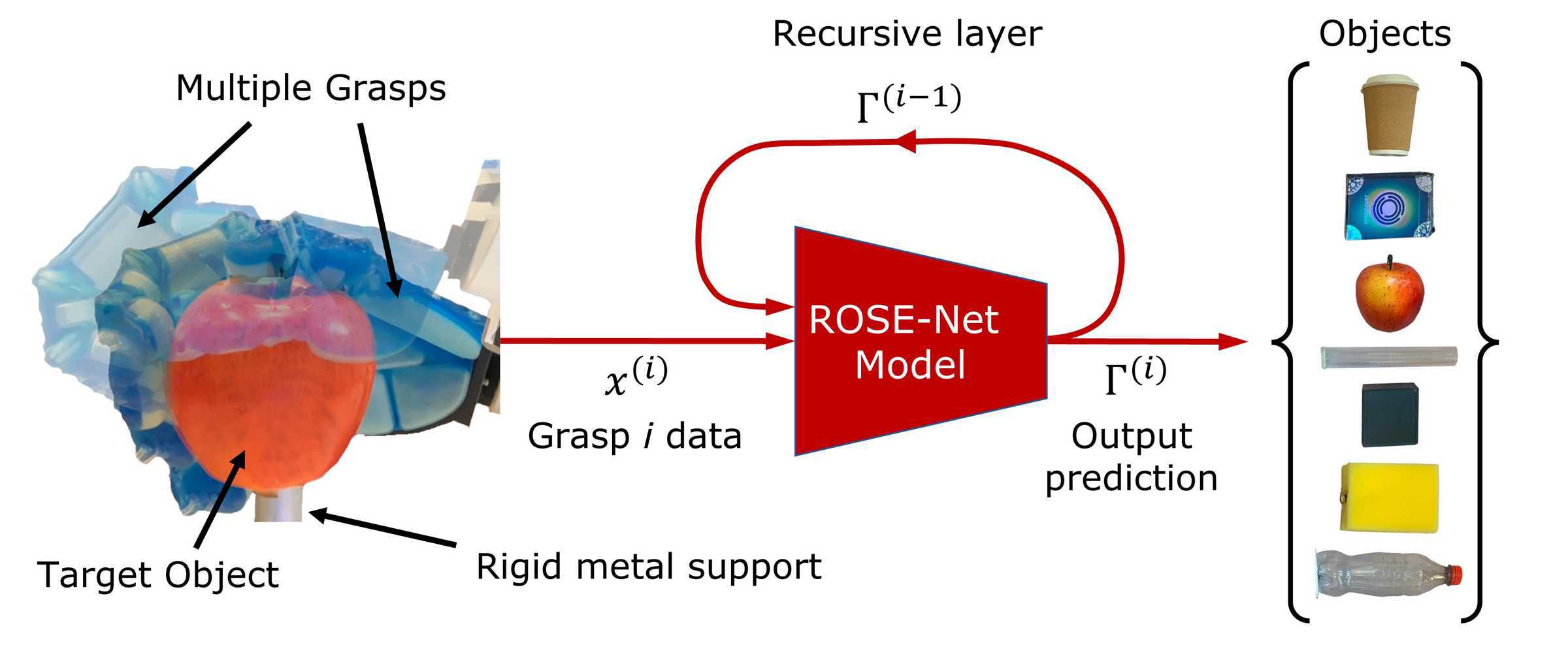 Multiple Grasps

Target Object

Rigid metal support

Recursive layer

$\Gamma^{(i-1)}$

ROSE-Net Model

$x^{(i)}$

Grasp $i$ data

$\Gamma^{(i)}$

Output prediction

Objects